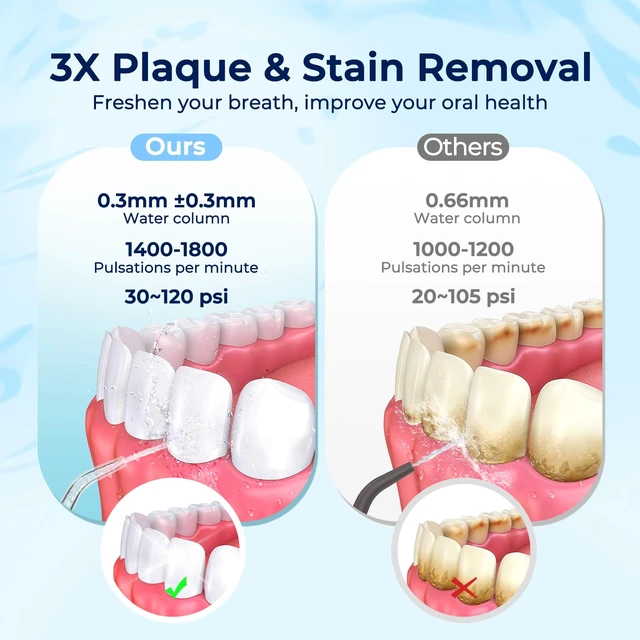 3X Plaque & Stain Removal

Freshen your breath, improve your oral health

Ours

0.3mm ±0.3mm
Water column

1400-1800
Pulsations per minute

30~120 psi

Others

0.66mm
Water column

1000-1200
Pulsations per minute

20~105 psi